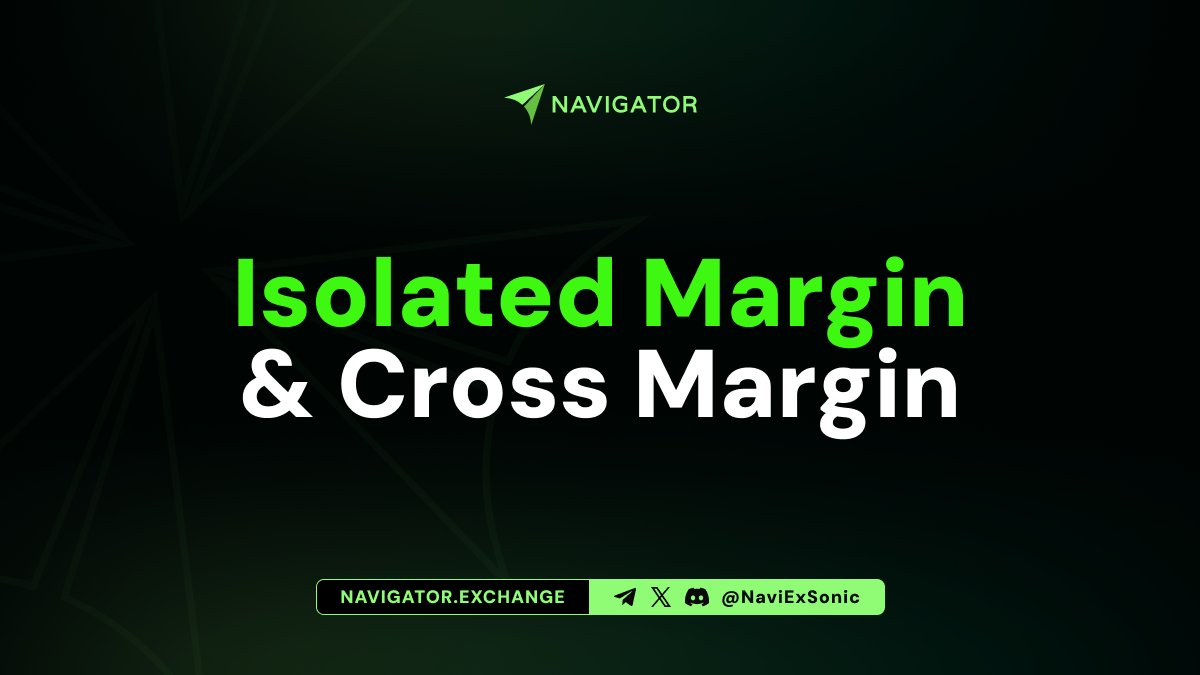 NAVIGATOR

Isolated Margin
& Cross Margin

NAVIGATOR.EXCHANGE
@NaviExSonic